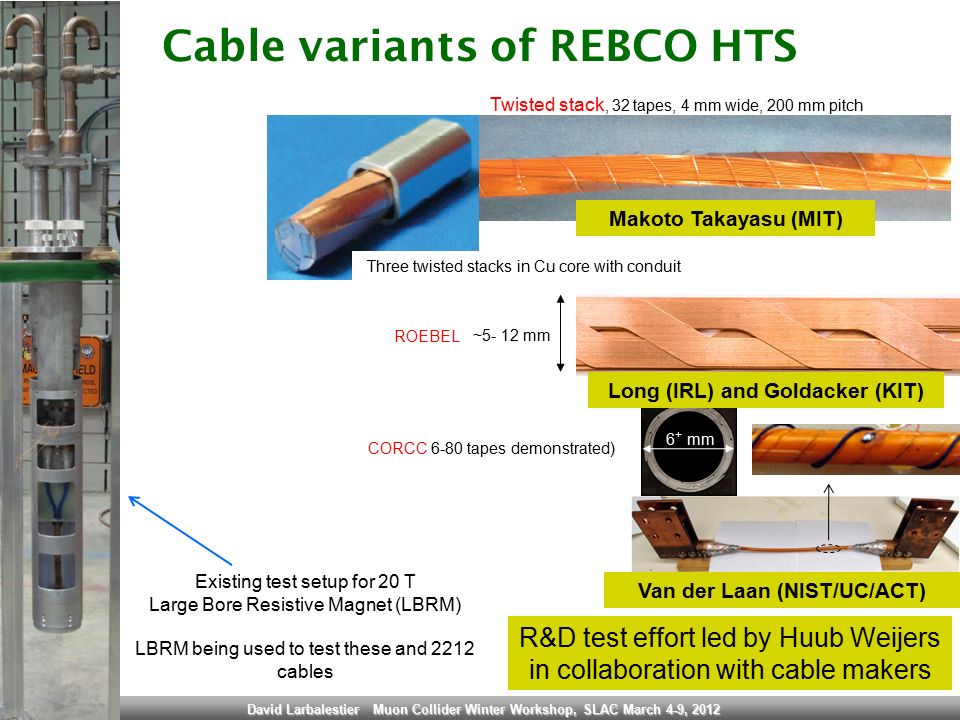 Cable variants of REBCO HTS

Twisted stack, 32 tapes, 4 mm wide, 200 mm pitch

Makoto Takayasu (MIT)

Three twisted stacks in Cu core with conduit

ROEBEL ~5- 12 mm

Long (IRL) and Goldacker (KIT)

CORCC 6-80 tapes demonstrated)

$6^+$ mm

Van der Laan (NIST/UC/ACT)

Existing test setup for 20 T Large Bore Resistive Magnet (LBRM)

LBRM being used to test these and 2212 cables

R&D test effort led by Huub Weijers in collaboration with cable makers

David Larbalestier Muon Collider Winter Workshop, SLAC March 4-9, 2012